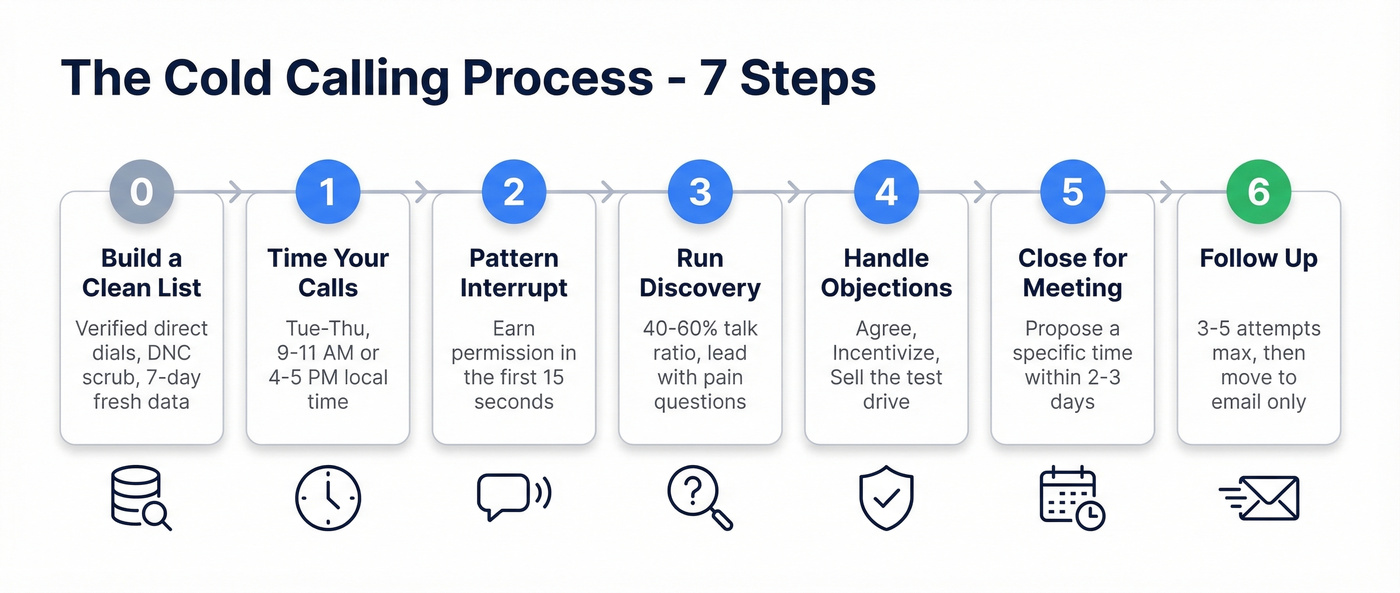 The Cold Calling Process - 7 Steps

0
Build a Clean List
Verified direct dials, DNC scrub, 7-day fresh data

1
Time Your Calls
Tue-Thu, 9-11 AM or 4-5 PM local time

2
Pattern Interrupt
Earn permission in the first 15 seconds

3
Run Discovery
40-60% talk ratio, lead with pain questions

4
Handle Objections
Agree, Incentivize, Sell the test drive

5
Close for Meeting
Propose a specific time within 2-3 days

6
Follow Up
3-5 attempts max, then move to email only